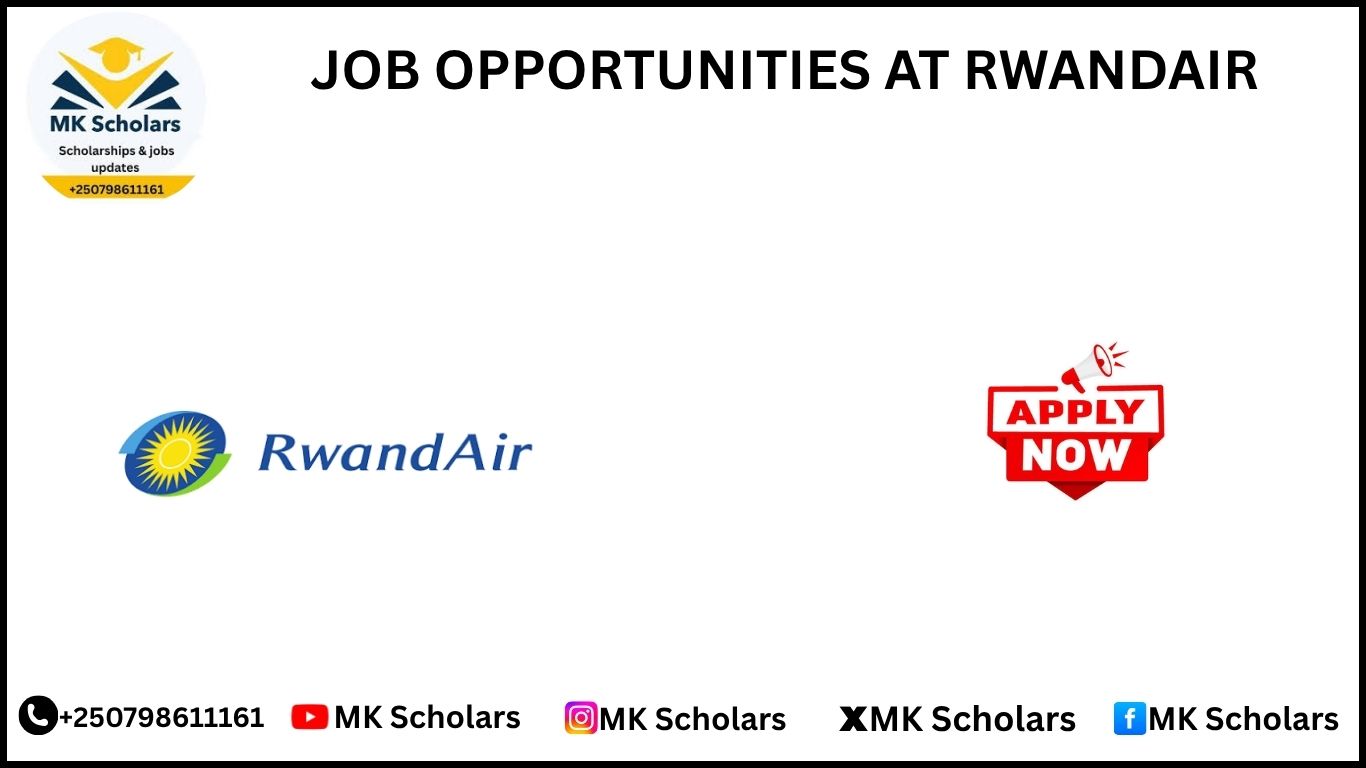 MK Scholars
Scholarships & jobs updates
+250798611161

JOB OPPORTUNITIES AT RWANDAIR

RwandAir

APPLY NOW

+250798611161 MK Scholars MK Scholars MK Scholars MK Scholars